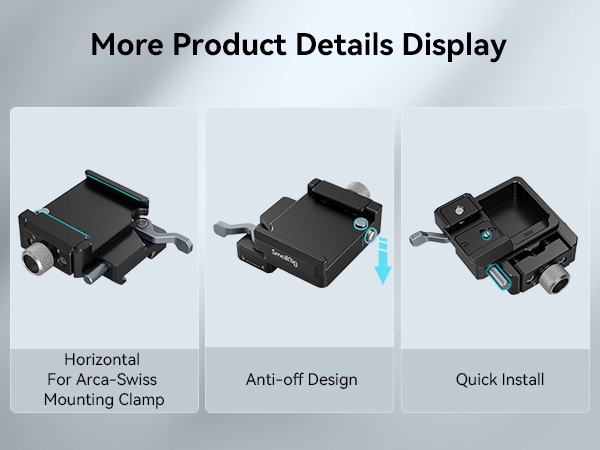 More Product Details Display

SmallRig

Horizontal
For Arca-Swiss
Mounting Clamp

Anti-off Design

Quick Install